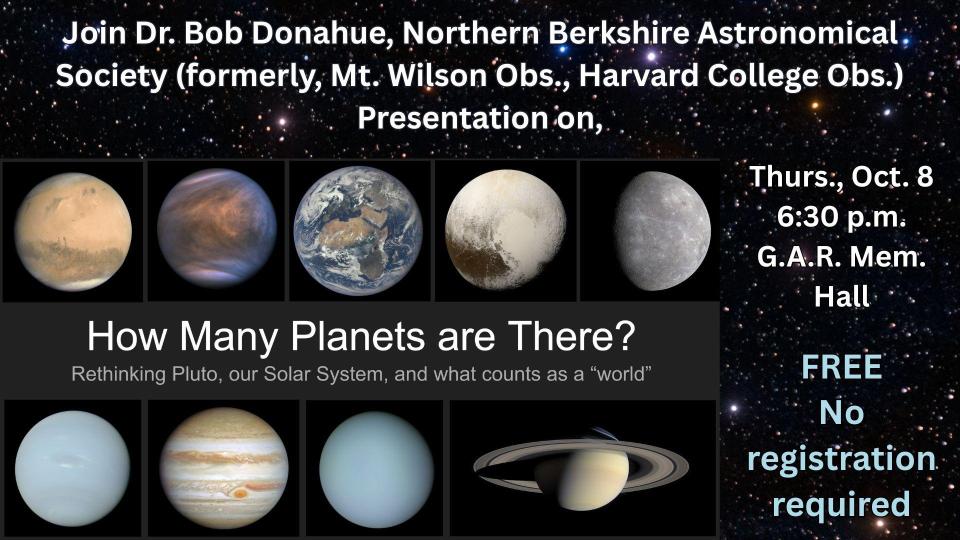 Join Dr. Bob Donahue, Northern Berkshire Astronomical Society (formerly, Mt. Wilson Obs., Harvard College Obs.) Presentation on,

How Many Planets are There?

Rethinking Pluto, our Solar System, and what counts as a "world"

Thurs., Oct. 8
6:30 p.m.
G.A.R. Mem.
Hall

FREE
No
registration
required